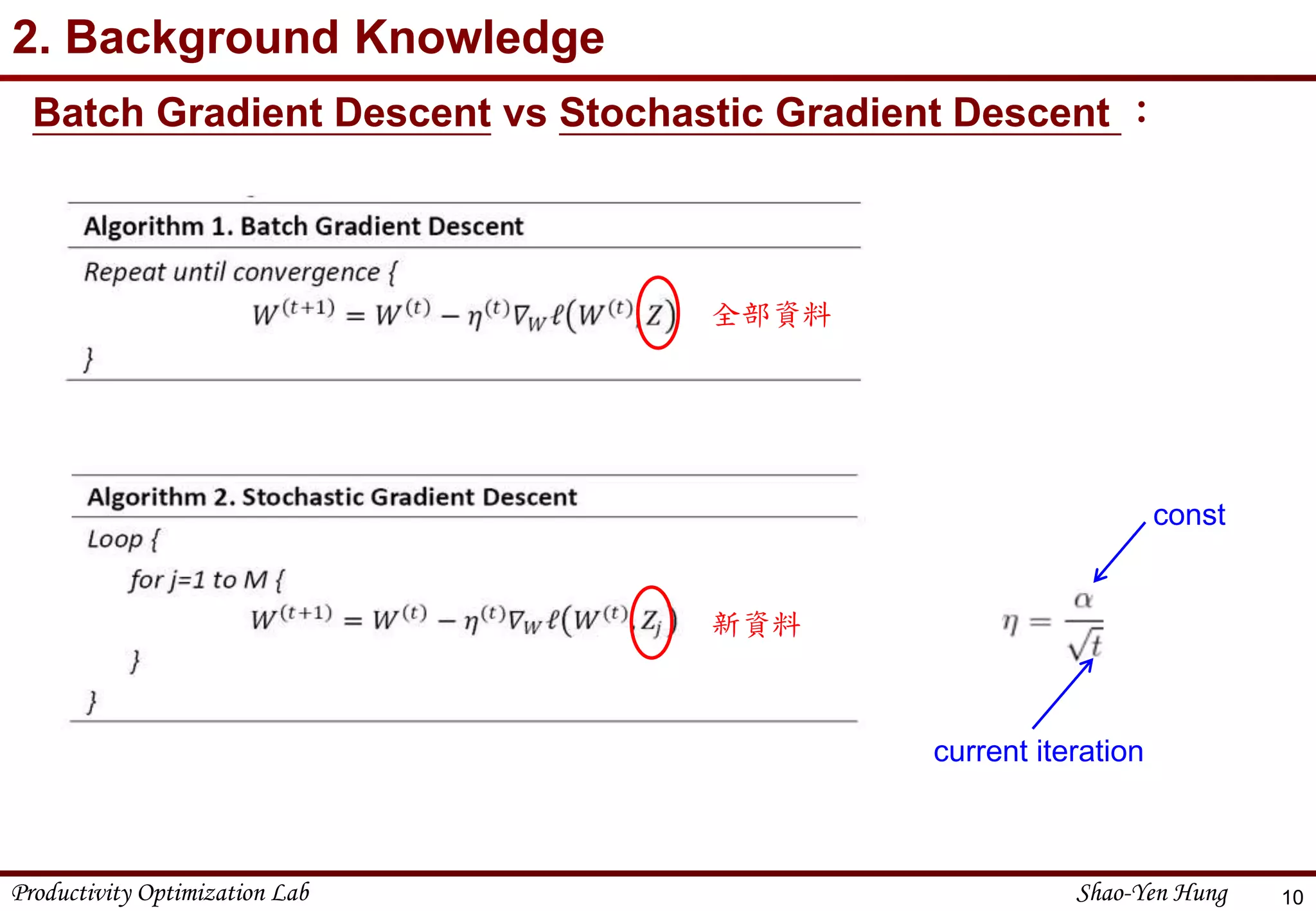 2. Background Knowledge

Batch Gradient Descent vs Stochastic Gradient Descent ：

Algorithm 1. Batch Gradient Descent

Repeat until convergence {

$W^{(t+1)} = W^{(t)} - \eta^{(t)} \nabla_W \ell(W^{(t)}, Z)$ 全部資料

}

Algorithm 2. Stochastic Gradient Descent

Loop {

for j=1 to M {

$W^{(t+1)} = W^{(t)} - \eta^{(t)} \nabla_W \ell(W^{(t)}, Z_j)$ 新資料

}

}

const

$\eta = \frac{\alpha}{\sqrt{t}}$

current iteration

Productivity Optimization Lab

Shao-Yen Hung

10